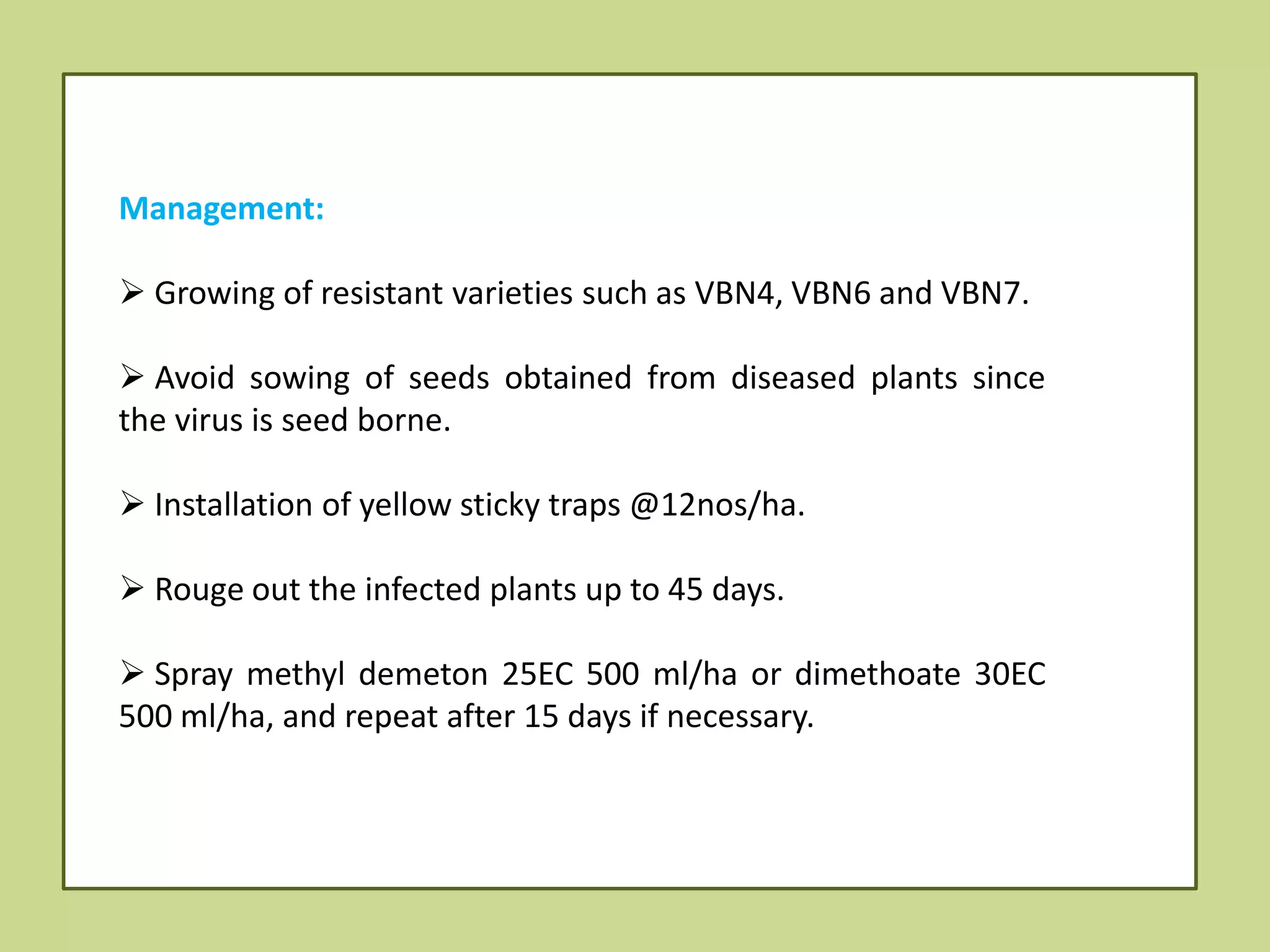 Management:

➢ Growing of resistant varieties such as VBN4, VBN6 and VBN7.

➢ Avoid sowing of seeds obtained from diseased plants since the virus is seed borne.

➢ Installation of yellow sticky traps @12nos/ha.

➢ Rouge out the infected plants up to 45 days.

➢ Spray methyl demeton 25EC 500 ml/ha or dimethoate 30EC 500 ml/ha, and repeat after 15 days if necessary.